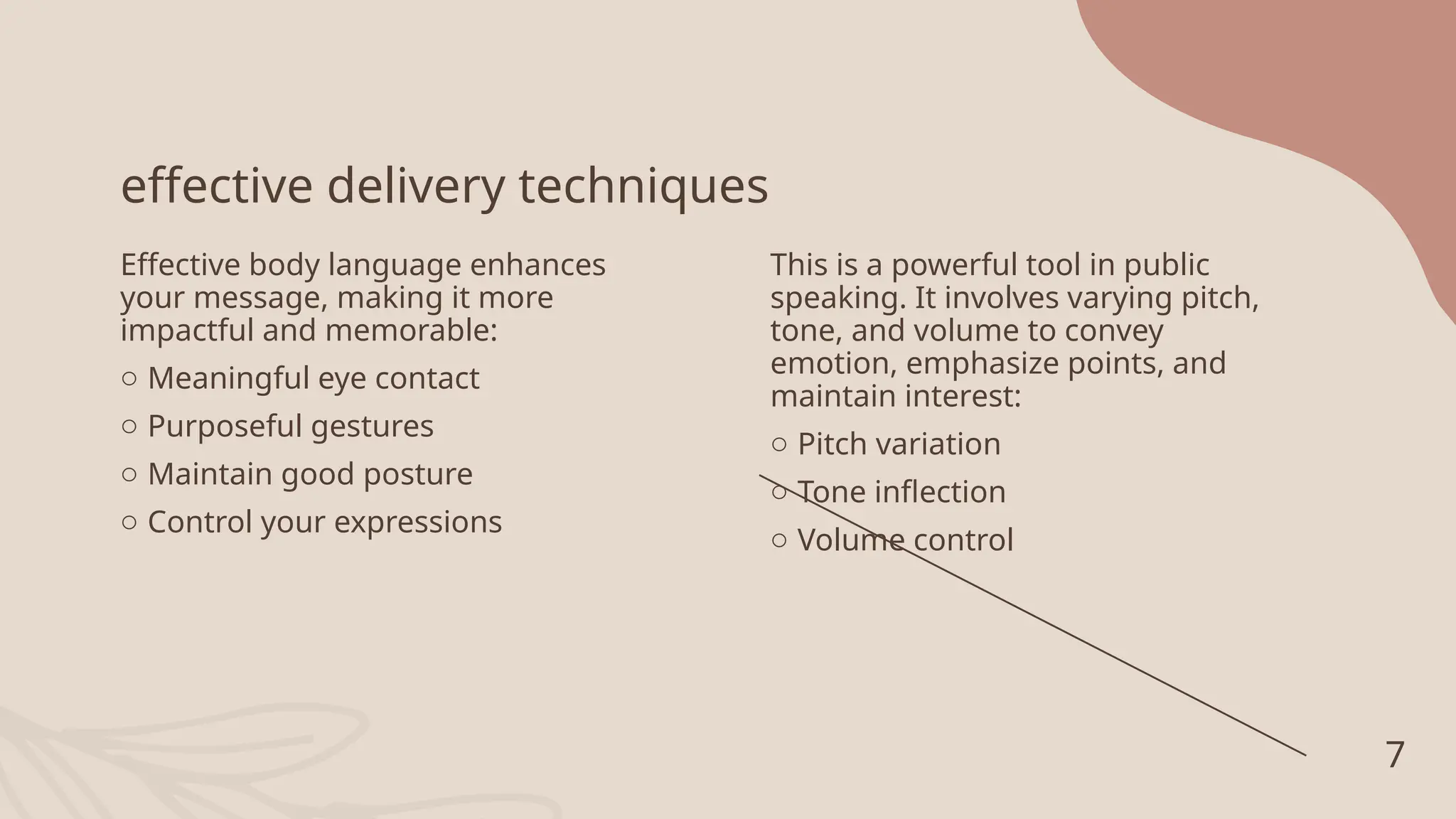 effective delivery techniques

Effective body language enhances your message, making it more impactful and memorable:

○ Meaningful eye contact
○ Purposeful gestures
○ Maintain good posture
○ Control your expressions

This is a powerful tool in public speaking. It involves varying pitch, tone, and volume to convey emotion, emphasize points, and maintain interest:

○ Pitch variation
○ Tone inflection
○ Volume control

7